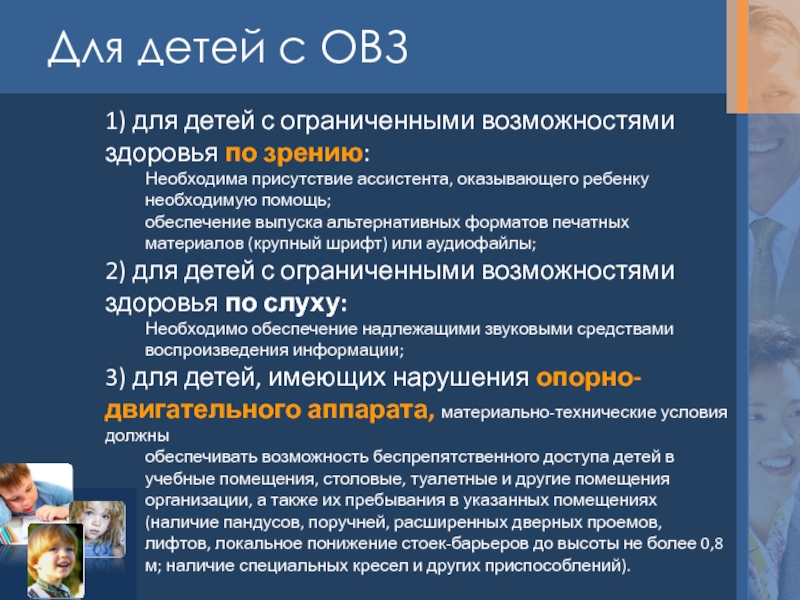 Для детей с ОВЗ

1) для детей с ограниченными возможностями здоровья по зрению:

Необходима присутствие ассистента, оказывающего ребенку необходимую помощь;
обеспечение выпуска альтернативных форматов печатных материалов (крупный шрифт) или аудиофайлы;

2) для детей с ограниченными возможностями здоровья по слуху:

Необходимо обеспечение надлежащими звуковыми средствами воспроизведения информации;

3) для детей, имеющих нарушения опорно-двигательного аппарата, материально-технические условия должны

обеспечивать возможность беспрепятственного доступа детей в учебные помещения, столовые, туалетные и другие помещения организации, а также их пребывания в указанных помещениях (наличие пандусов, поручней, расширенных дверных проемов, лифтов, локальное понижение стоек-барьеров до высоты не более 0,8 м; наличие специальных кресел и других приспособлений).